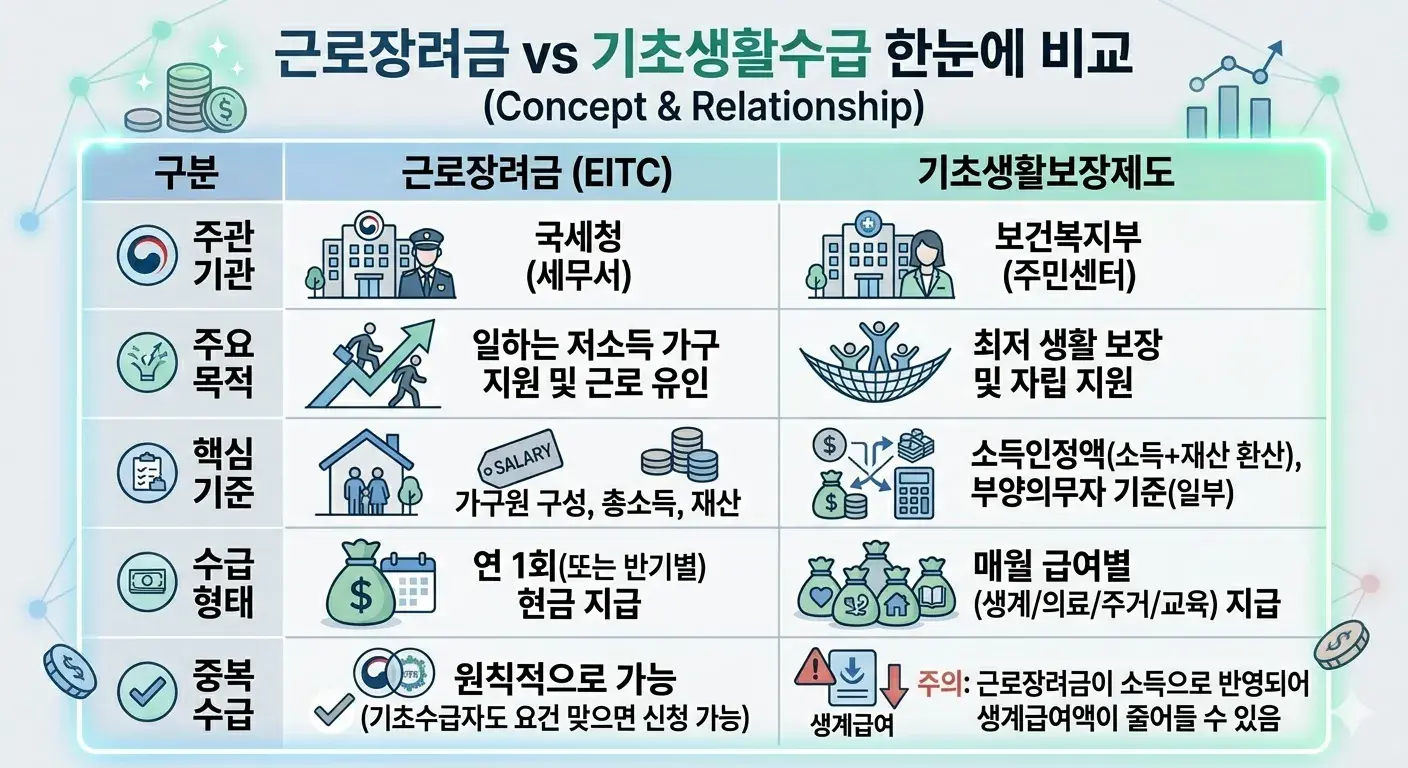 근로장려금 vs 기초생활수급 한눈에 비교
(Concept & Relationship)

| 구분 | 근로장려금 (EITC) | 기초생활보장제도 |
|---|---|---|
| 주관 기관 | 국세청 (세무서) | 보건복지부 (주민센터) |
| 주요 목적 | 일하는 저소득 가구 지원 및 근로 유인 | 최저 생활 보장 및 자립 지원 |
| 핵심 기준 | SALARY 가구원 구성, 총소득, 재산 | 소득인정액(소득+재산 환산), 부양의무자 기준(일부) |
| 수급 형태 | 연 1회(또는 반기별) 현금 지급 | 매월 급여별 (생계/의료/주거/교육) 지급 |
| 중복 수급 | 원칙적으로 가능 (기초수급자도 요건 맞으면 신청 가능) | 생계급여 주의: 근로장려금이 소득으로 반영되어 생계급여액이 줄어들 수 있음 |